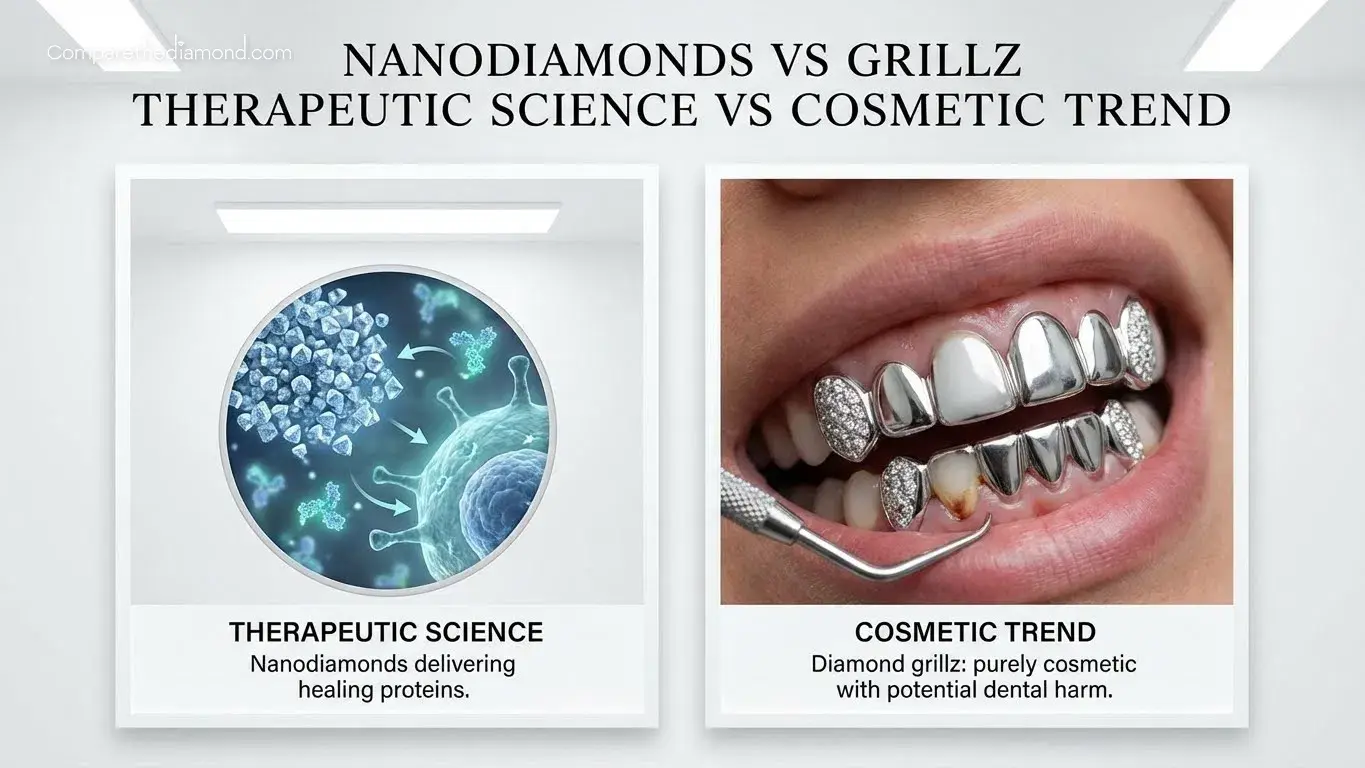 Comparethediamond.com

NANODIAMONDS VS GRILLZ
THERAPEUTIC SCIENCE VS COSMETIC TREND

THERAPEUTIC SCIENCE
Nanodiamonds delivering healing proteins.

COSMETIC TREND
Diamond grillz: purely cosmetic with potential dental harm.